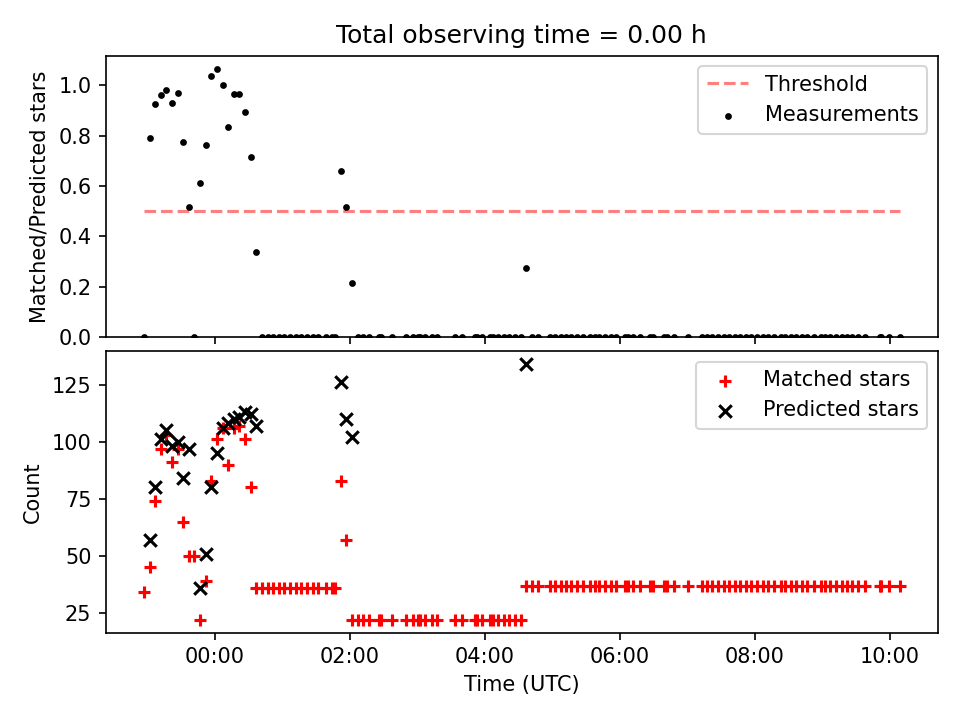 Total observing time = 0.00 h

Matched/Predicted stars

1.0
0.8
0.6
0.4
0.2
0.0

Threshold
Measurements

Count

125
100
75
50
25

Matched stars
Predicted stars

00:00
02:00
04:00
06:00
08:00
10:00

Time (UTC)